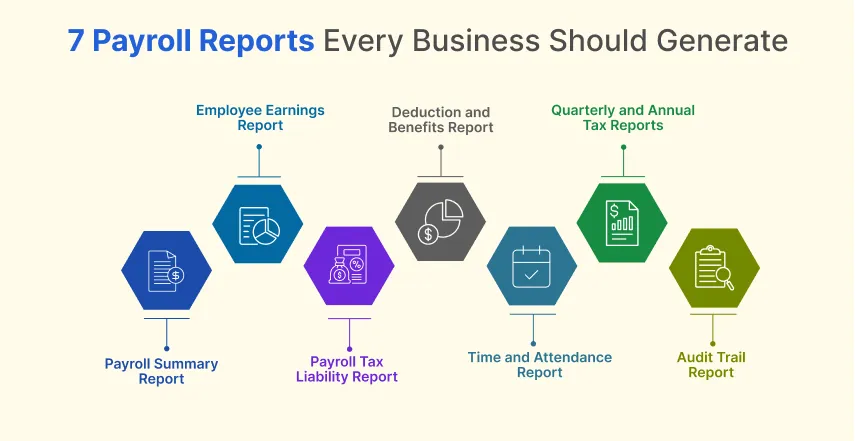 7 Payroll Reports Every Business Should Generate

Employee Earnings Report

Deduction and Benefits Report

Quarterly and Annual Tax Reports

Payroll Summary Report

Payroll Tax Liability Report

Time and Attendance Report

Audit Trail Report